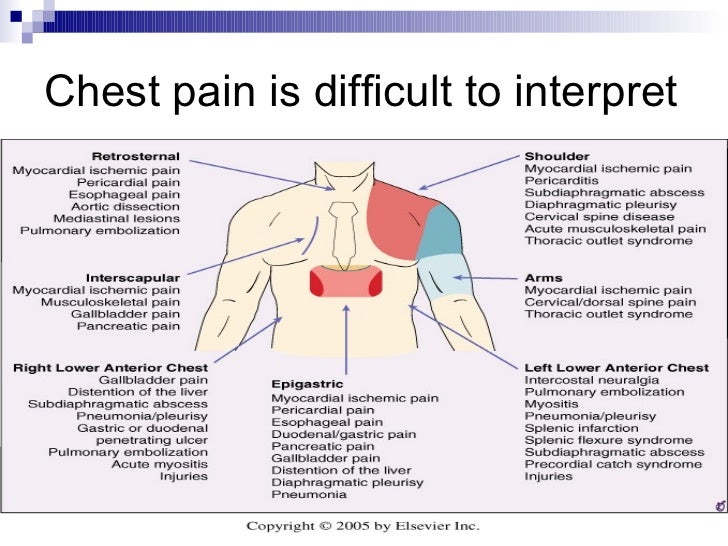 Chest pain is difficult to interpret

Retrosternal
Myocardial ischemic pain
Pericardial pain
Esophageal pain
Aortic dissection
Mediastinal lesions
Pulmonary embolization

Interscapular
Myocardial ischemic pain
Musculoskeletal pain
Gallbladder pain
Pancreatic pain

Right Lower Anterior Chest
Gallbladder pain
Distention of the liver
Subdiaphragmatic abscess
Pneumonia/pleurisy
Gastric or duodenal penetrating ulcer
Pulmonary embolization
Acute myositis
Injuries

Epigastric
Myocardial ischemic pain
Pericardial pain
Esophageal pain
Duodenal/gastric pain
Pancreatic pain
Gallbladder pain
Distention of the liver
Diaphragmatic pleurisy
Pneumonia

Shoulder
Myocardial ischemic pain
Pericarditis
Subdiaphragmatic abscess
Diaphragmatic pleurisy
Cervical spine disease
Acute musculoskeletal pain
Thoracic outlet syndrome

Arms
Myocardial ischemic pain
Cervical/dorsal spine pain
Thoracic outlet syndrome

Left Lower Anterior Chest
Intercostal neuralgia
Pulmonary embolization
Myositis
Pneumonia/pleurisy
Splenic infarction
Splenic flexure syndrome
Subdiaphragmatic abscess
Precordial catch syndrome
Injuries

Copyright © 2005 by Elsevier Inc.